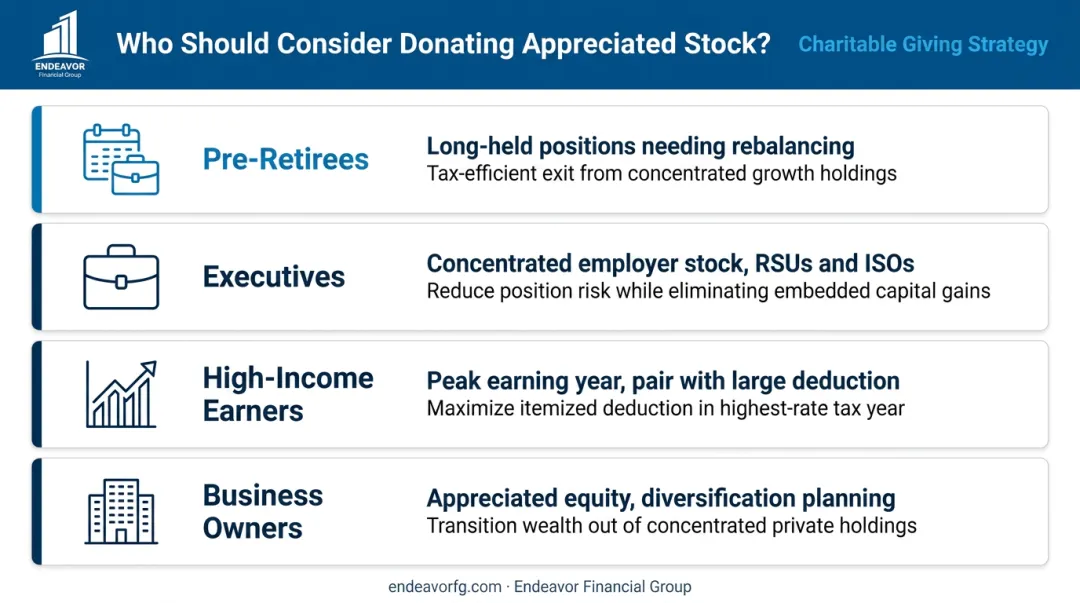 ENDEAVOR
Financial Group

Who Should Consider Donating Appreciated Stock?

Charitable Giving Strategy

Pre-Retirees

Long-held positions needing rebalancing
Tax-efficient exit from concentrated growth holdings

Executives

Concentrated employer stock, RSUs and ISOs
Reduce position risk while eliminating embedded capital gains

High-Income Earners

Peak earning year, pair with large deduction
Maximize itemized deduction in highest-rate tax year

Business Owners

Appreciated equity, diversification planning
Transition wealth out of concentrated private holdings

endeavorfg.com · Endeavor Financial Group